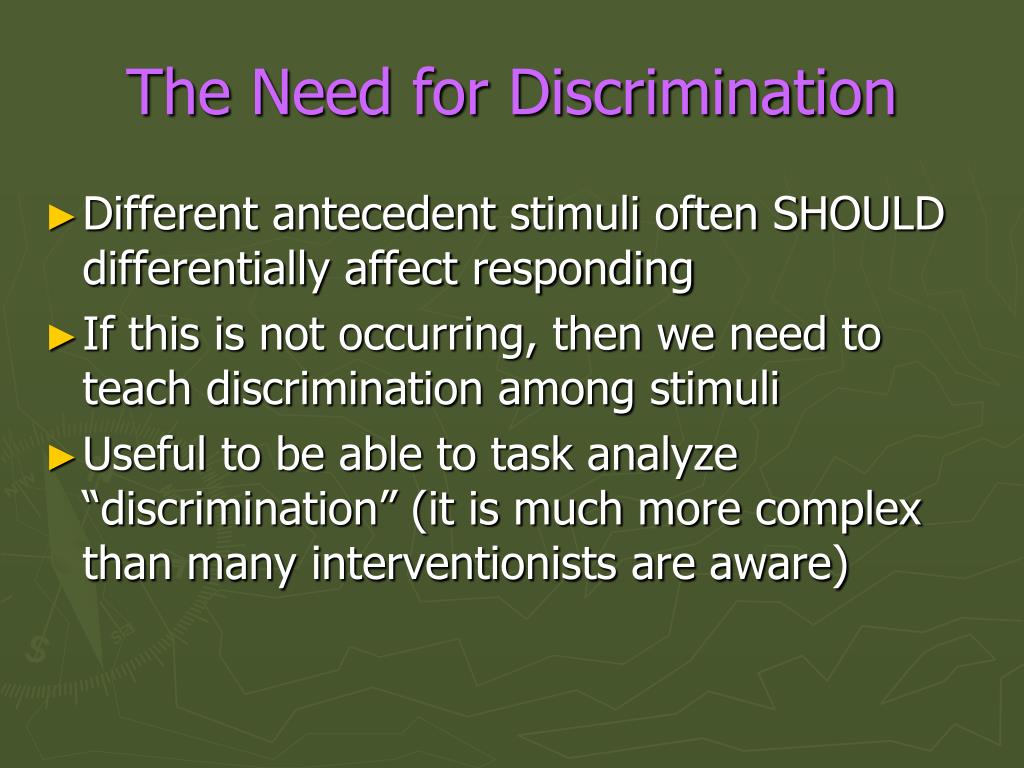 The Need for Discrimination

► Different antecedent stimuli often SHOULD differentially affect responding

► If this is not occurring, then we need to teach discrimination among stimuli

► Useful to be able to task analyze “discrimination” (it is much more complex than many interventionists are aware)